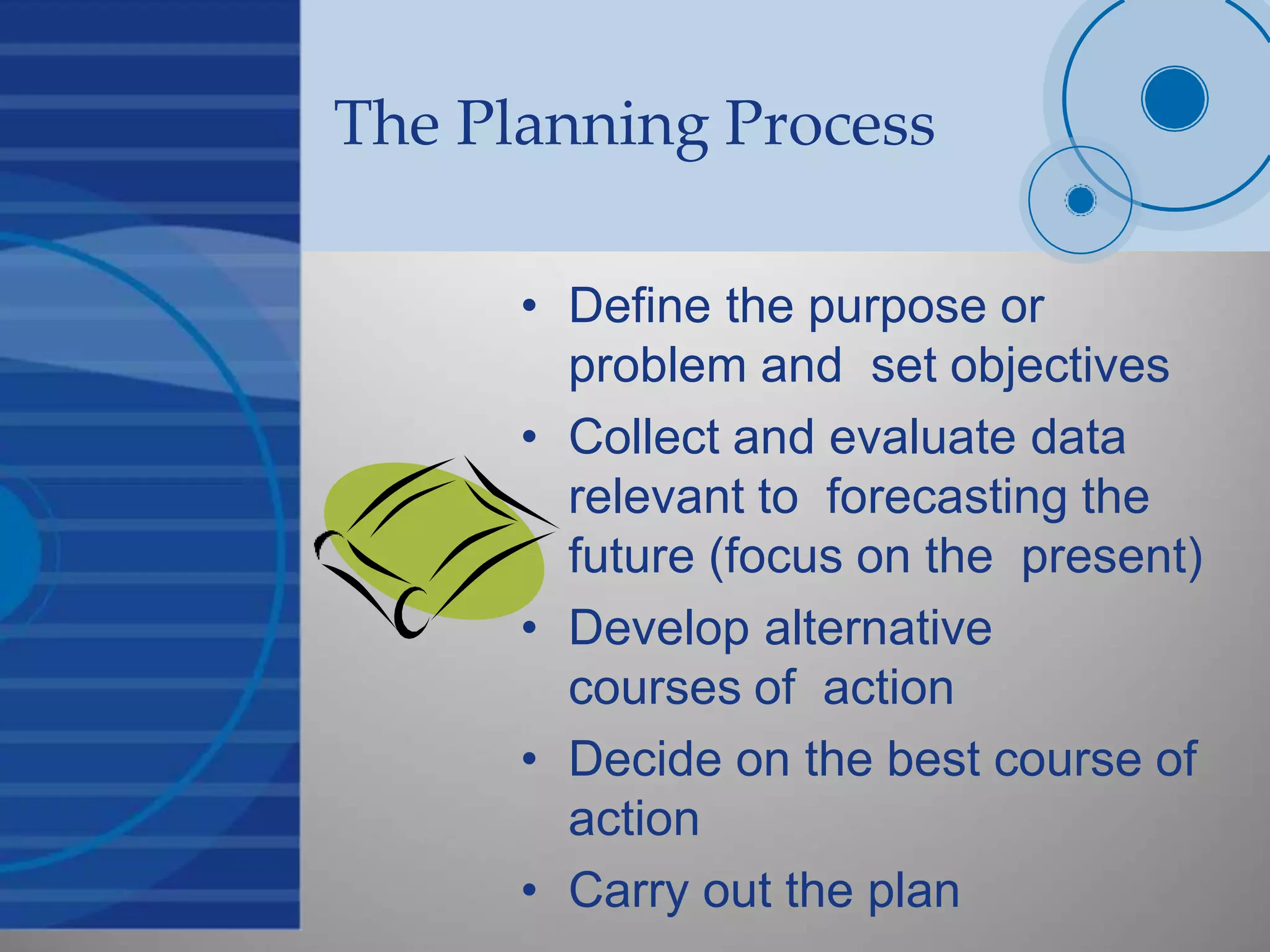 The Planning Process

• Define the purpose or problem and set objectives
• Collect and evaluate data relevant to forecasting the future (focus on the present)
• Develop alternative courses of action
• Decide on the best course of action
• Carry out the plan